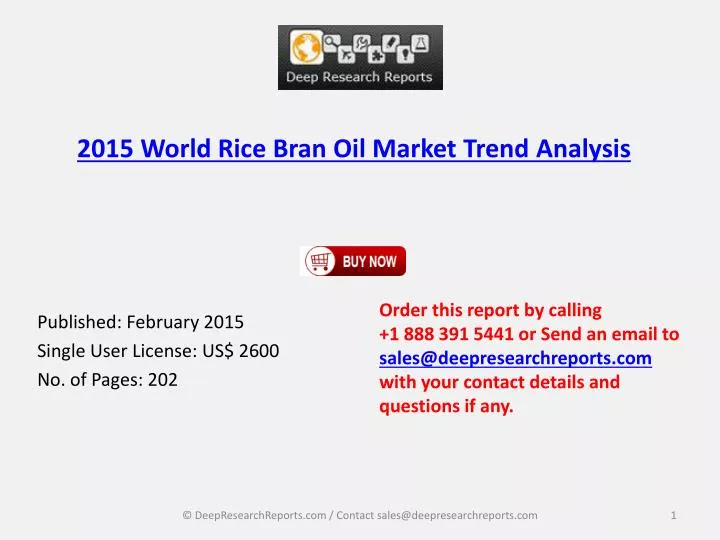 Deep Research Reports

2015 World Rice Bran Oil Market Trend Analysis

BUY NOW

Published: February 2015
Single User License: US$ 2600
No. of Pages: 202

Order this report by calling +1 888 391 5441 or Send an email to sales@deepresearchreports.com with your contact details and questions if any.

© DeepResearchReports.com / Contact sales@deepresearchreports.com 1